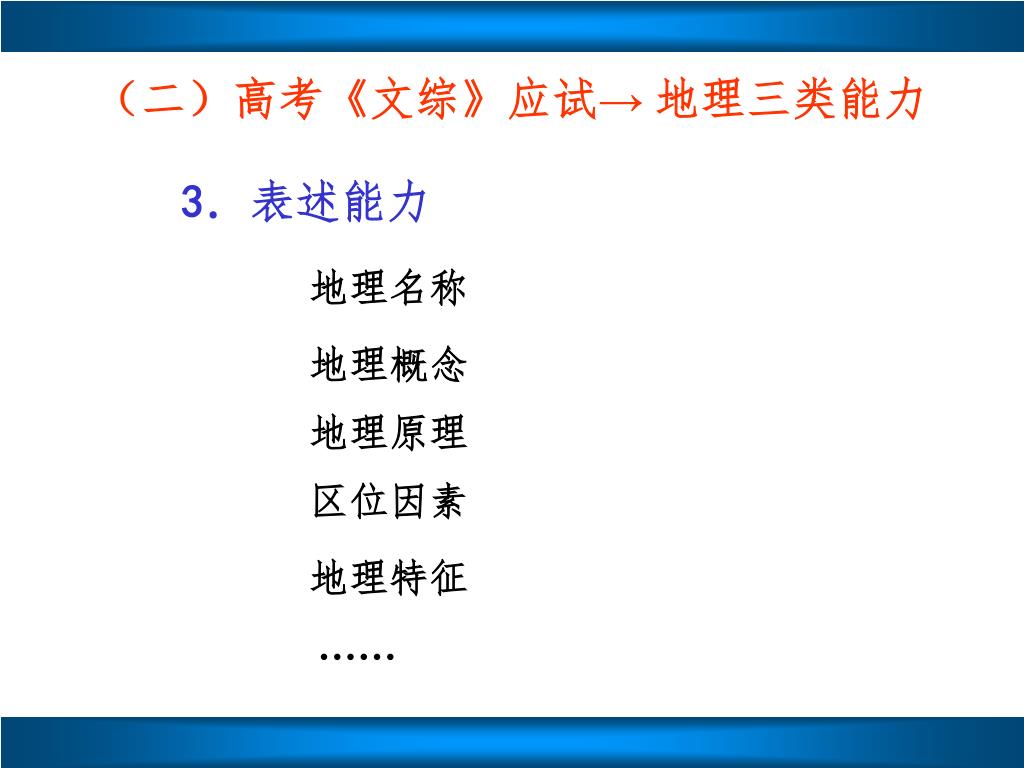 （二）高考《文综》应试→ 地理三类能力

3. 表述能力

地理名称

地理概念

地理原理

区位因素

地理特征

……